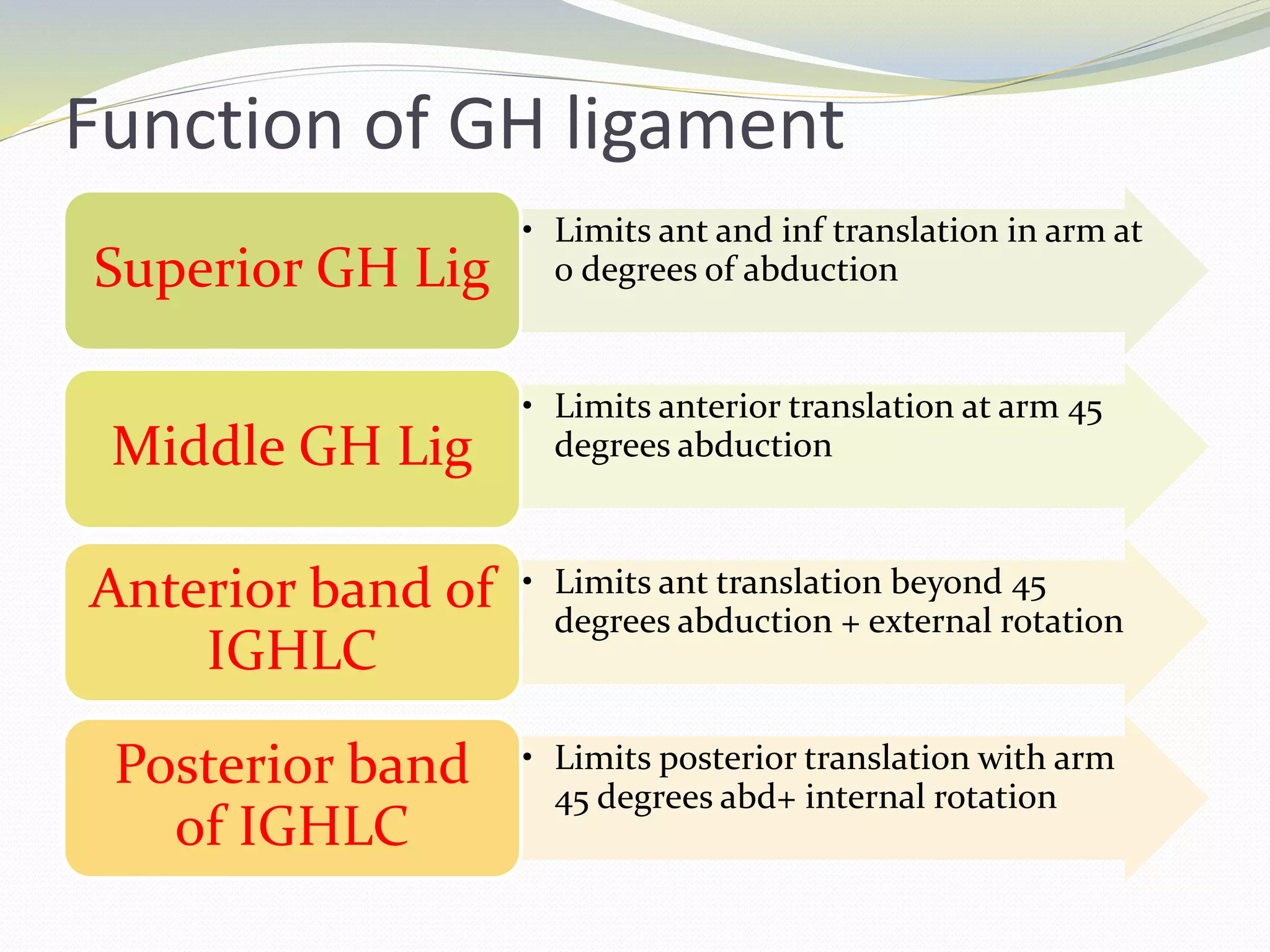 Function of GH ligament

Superior GH Lig

• Limits ant and inf translation in arm at 0 degrees of abduction

Middle GH Lig

• Limits anterior translation at arm 45 degrees abduction

Anterior band of IGHLC

• Limits ant translation beyond 45 degrees abduction + external rotation

Posterior band of IGHLC

• Limits posterior translation with arm 45 degrees abd+ internal rotation